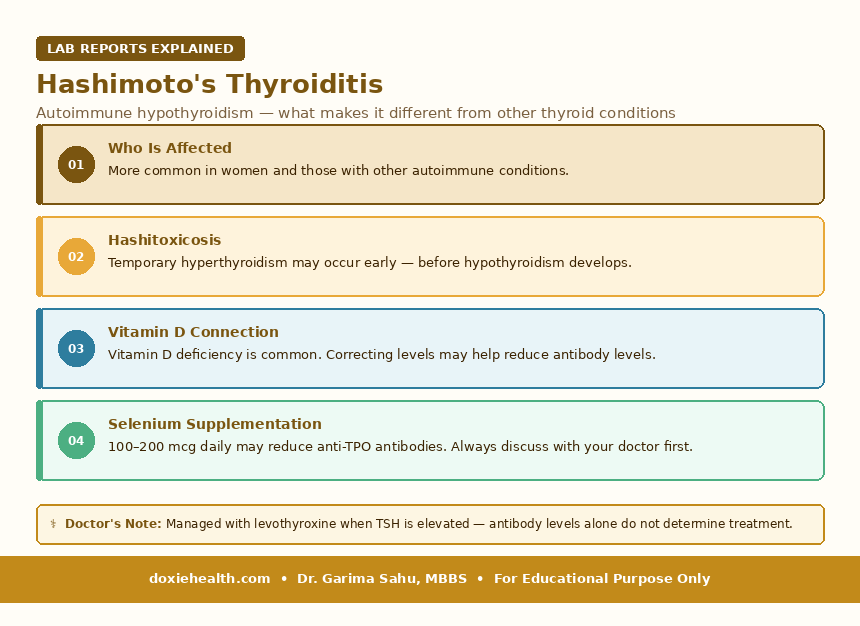 LAB REPORTS EXPLAINED

Hashimoto's Thyroiditis

Autoimmune hypothyroidism — what makes it different from other thyroid conditions

01
Who Is Affected
More common in women and those with other autoimmune conditions.

02
Hashitoxicosis
Temporary hyperthyroidism may occur early — before hypothyroidism develops.

03
Vitamin D Connection
Vitamin D deficiency is common. Correcting levels may help reduce antibody levels.

04
Selenium Supplementation
100–200 mcg daily may reduce anti-TPO antibodies. Always discuss with your doctor first.

⚕ Doctor's Note: Managed with levothyroxine when TSH is elevated — antibody levels alone do not determine treatment.

doxiehealth.com • Dr. Garima Sahu, MBBS • For Educational Purpose Only